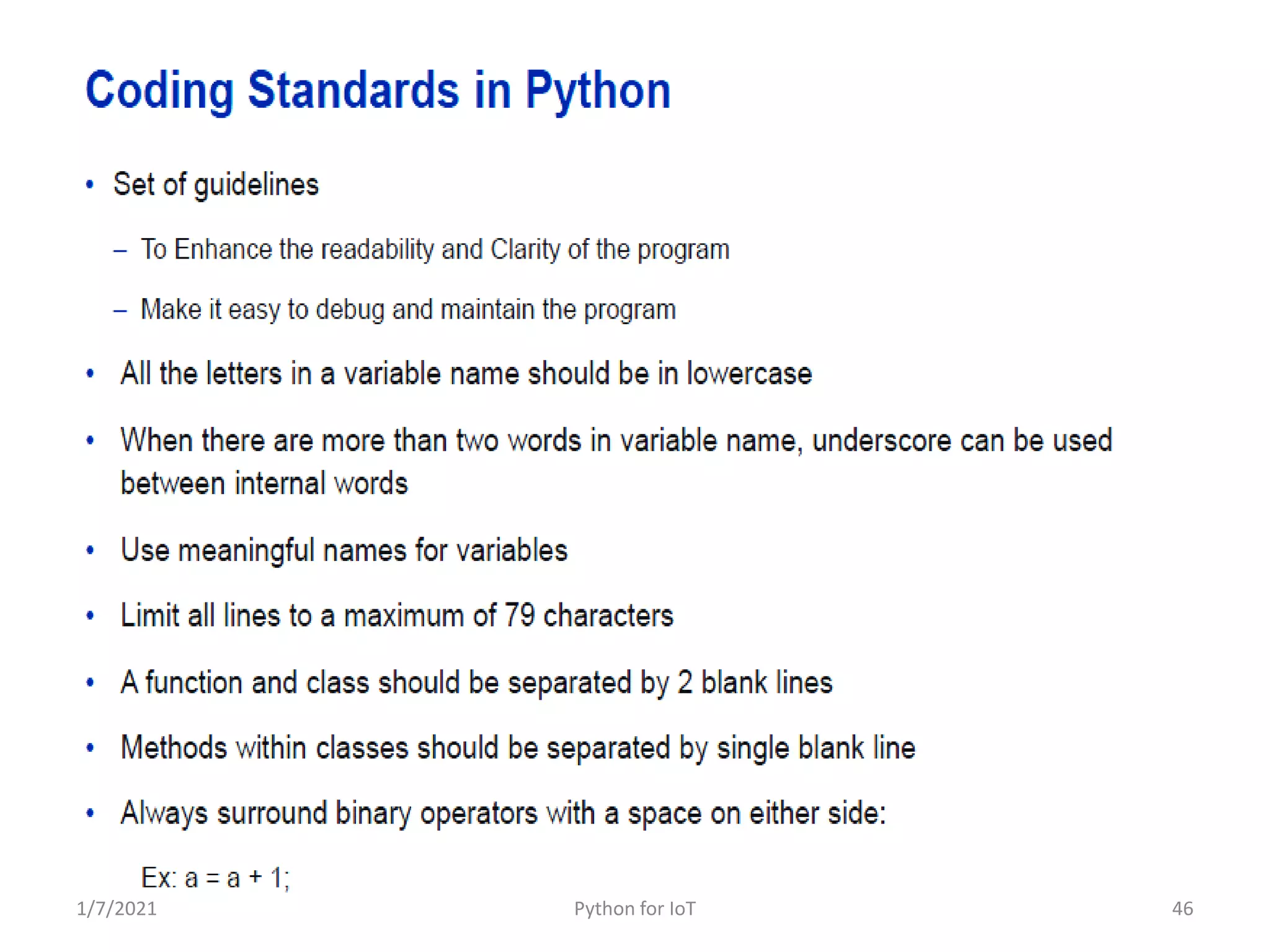 Coding Standards in Python

• Set of guidelines

– To Enhance the readability and Clarity of the program

– Make it easy to debug and maintain the program

• All the letters in a variable name should be in lowercase

• When there are more than two words in variable name, underscore can be used between internal words

• Use meaningful names for variables

• Limit all lines to a maximum of 79 characters

• A function and class should be separated by 2 blank lines

• Methods within classes should be separated by single blank line

• Always surround binary operators with a space on either side:

Ex: a = a + 1;

1/7/2021

Python for IoT

46